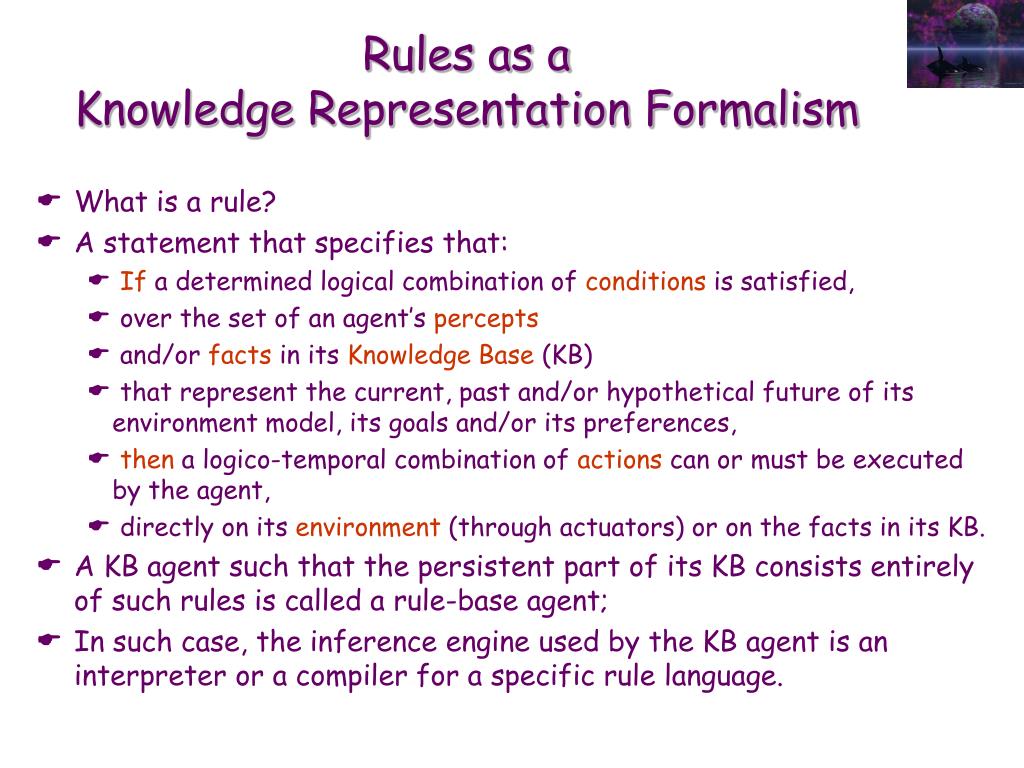 Rules as a
Knowledge Representation Formalism

What is a rule?
A statement that specifies that:
If a determined logical combination of conditions is satisfied,
over the set of an agent's percepts
and/or facts in its Knowledge Base (KB)
that represent the current, past and/or hypothetical future of its environment model, its goals and/or its preferences,
then a logico-temporal combination of actions can or must be executed by the agent,
directly on its environment (through actuators) or on the facts in its KB.
A KB agent such that the persistent part of its KB consists entirely of such rules is called a rule-base agent;
In such case, the inference engine used by the KB agent is an interpreter or a compiler for a specific rule language.